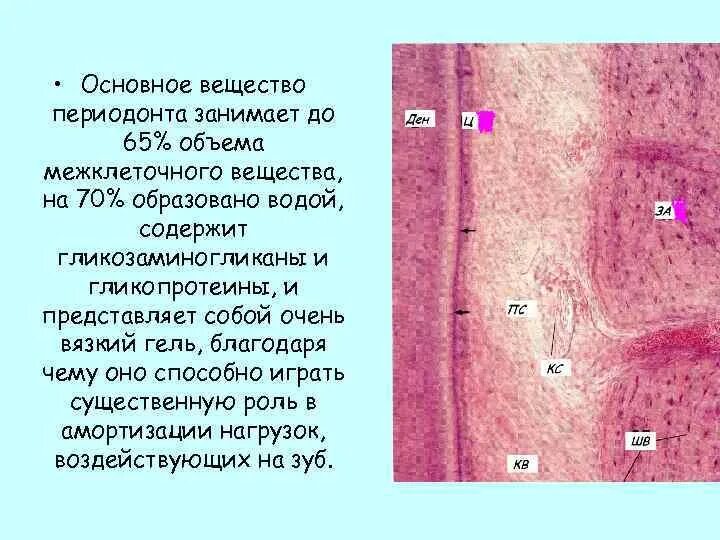 • Основное вещество периодонта занимает до 65% объема межклеточного вещества, на 70% образовано водой, содержит гликозаминогликаны и гликопротеины, и представляет собой очень вязкий гель, благодаря чему оно способно играть существенную роль в амортизации нагрузок, воздействующих на зуб.

Ден
Ц
ЗА
ПС
КС
ШВ
КВ